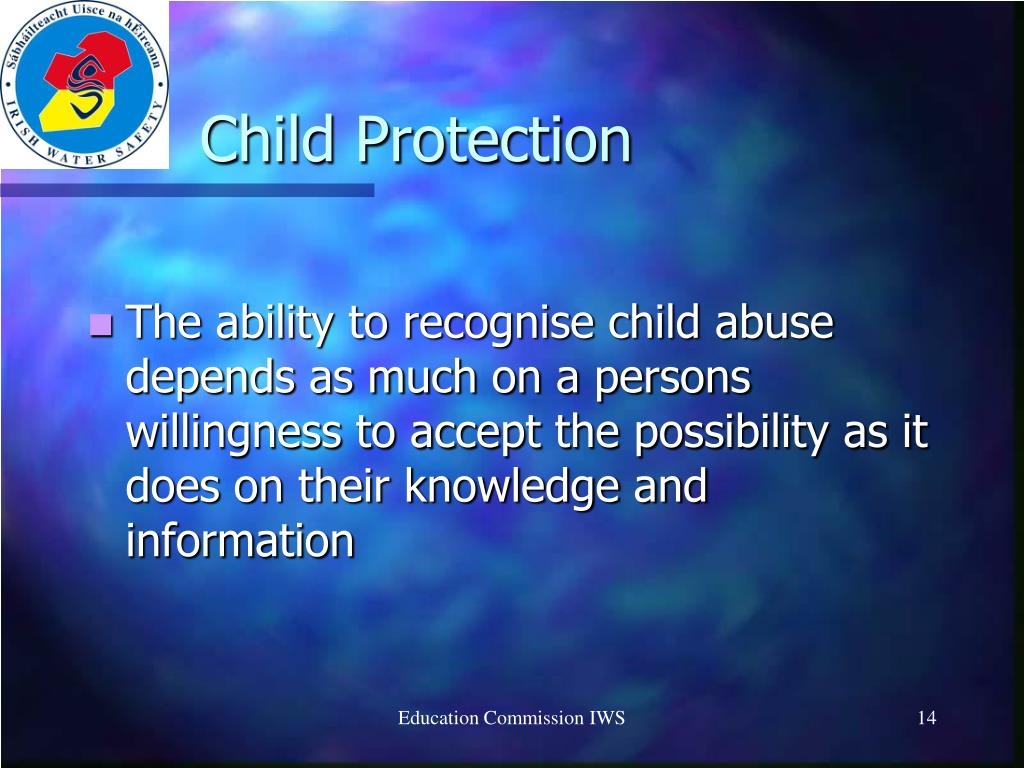 Sábháilteacht Uisce na hÉireann
IRISH WATER SAFETY

Child Protection

The ability to recognise child abuse depends as much on a persons willingness to accept the possibility as it does on their knowledge and information

Education Commission IWS

14